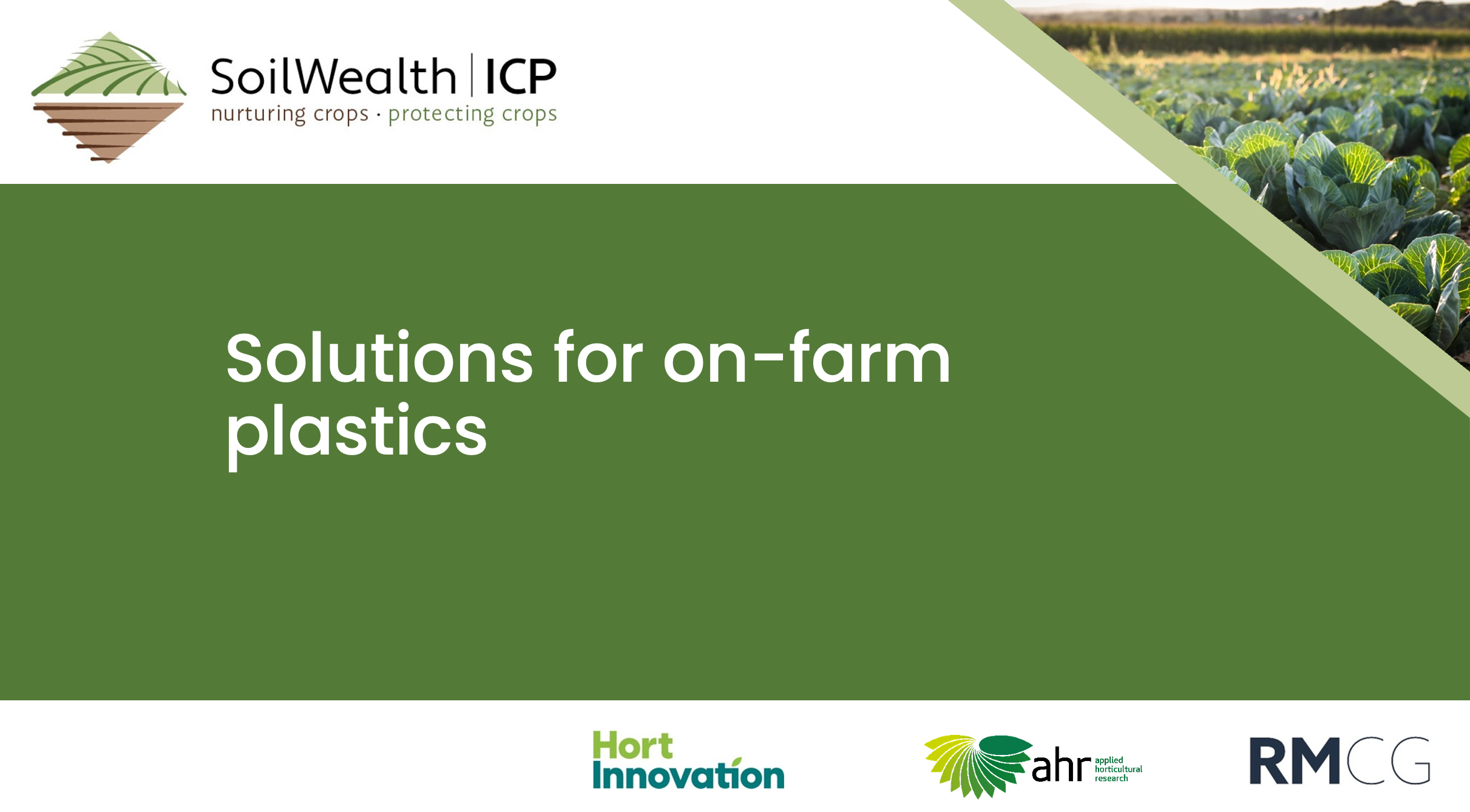 SoilWealth | ICP
nurturing crops · protecting crops

Solutions for on-farm plastics

Hort Innovation

ahr applied horticultural research

RMCG